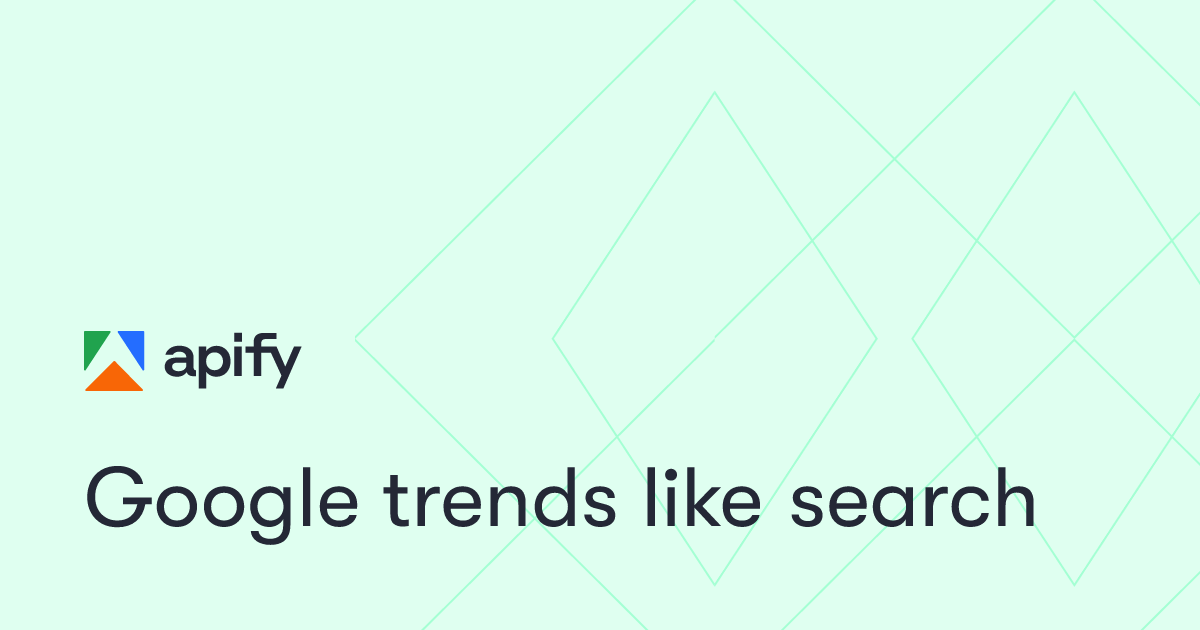 apify

Google trends like search